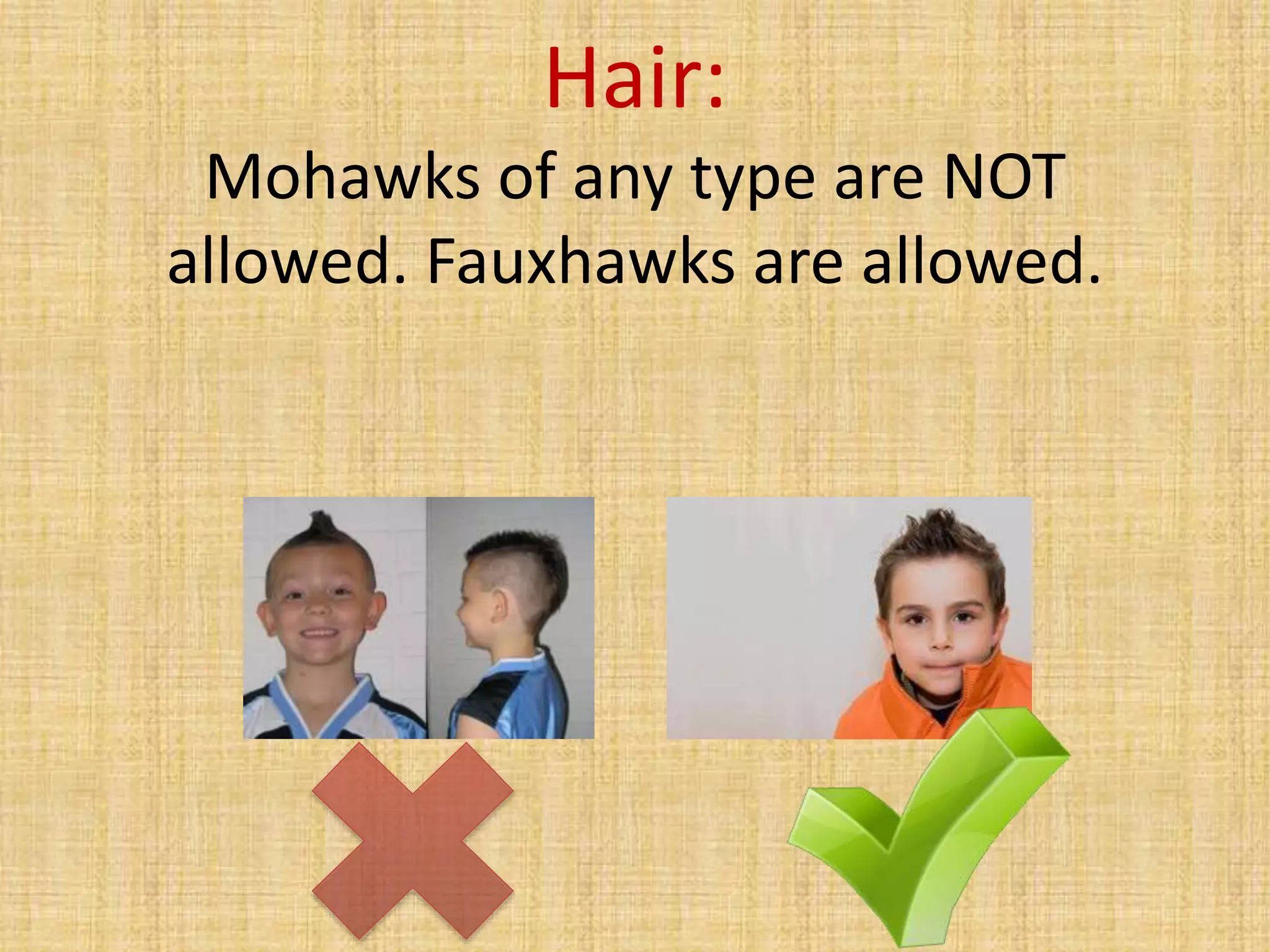 Hair:

Mohawks of any type are NOT allowed. Fauxhawks are allowed.